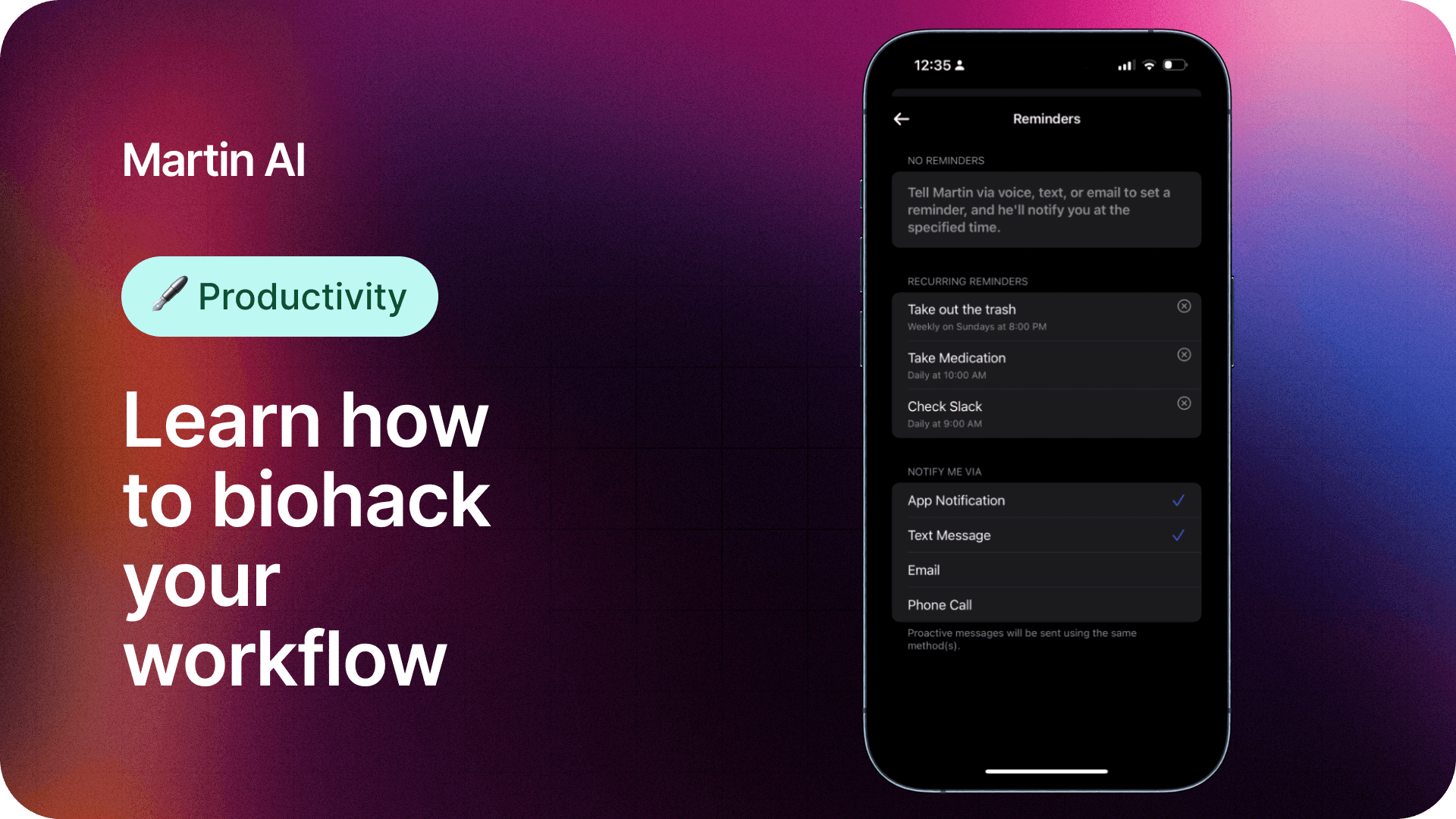 Martin AI

Productivity

Learn how to biohack your workflow

12:35

Reminders

NO REMINDERS

Tell Martin via voice, text, or email to set a reminder, and he'll notify you at the specified time.

RECURRING REMINDERS

Take out the trash
Weekly on Sundays at 8:00 PM

Take Medication
Daily at 10:00 AM

Check Slack
Daily at 9:00 AM

NOTIFY ME VIA

App Notification

Text Message

Email

Phone Call

Proactive messages will be sent using the same method(s).